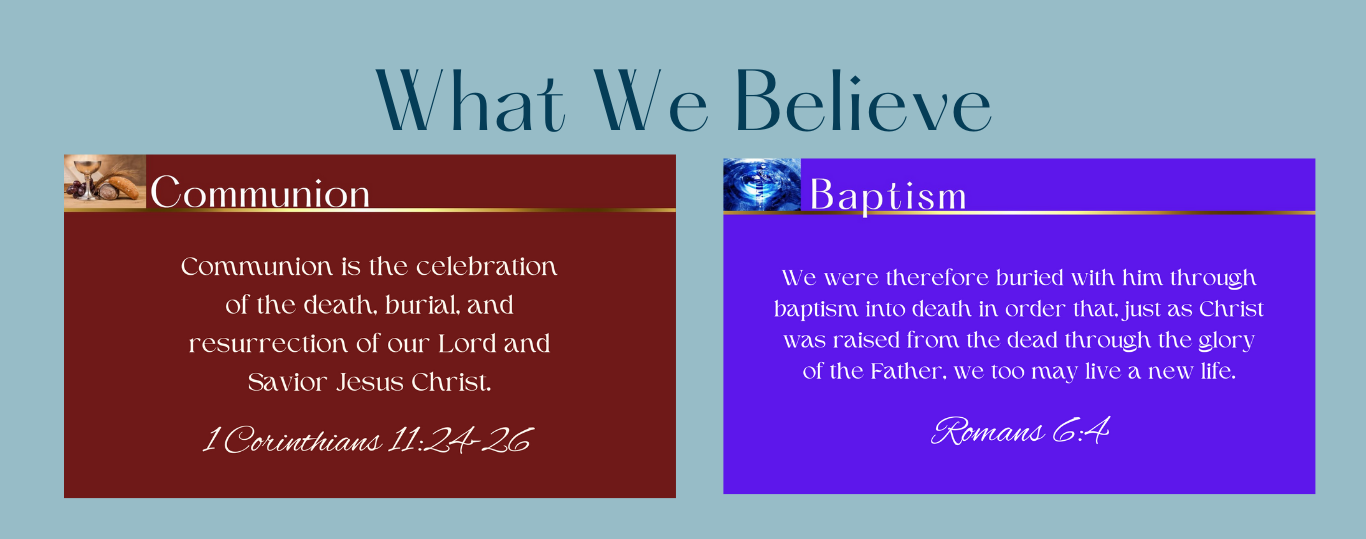 What We Believe

Communion

Communion is the celebration of the death, burial, and resurrection of our Lord and Savior Jesus Christ.

1 Corinthians 11:24-26

Baptism

We were therefore buried with him through baptism into death in order that, just as Christ was raised from the dead through the glory of the Father, we too may live a new life.

Romans 6:4